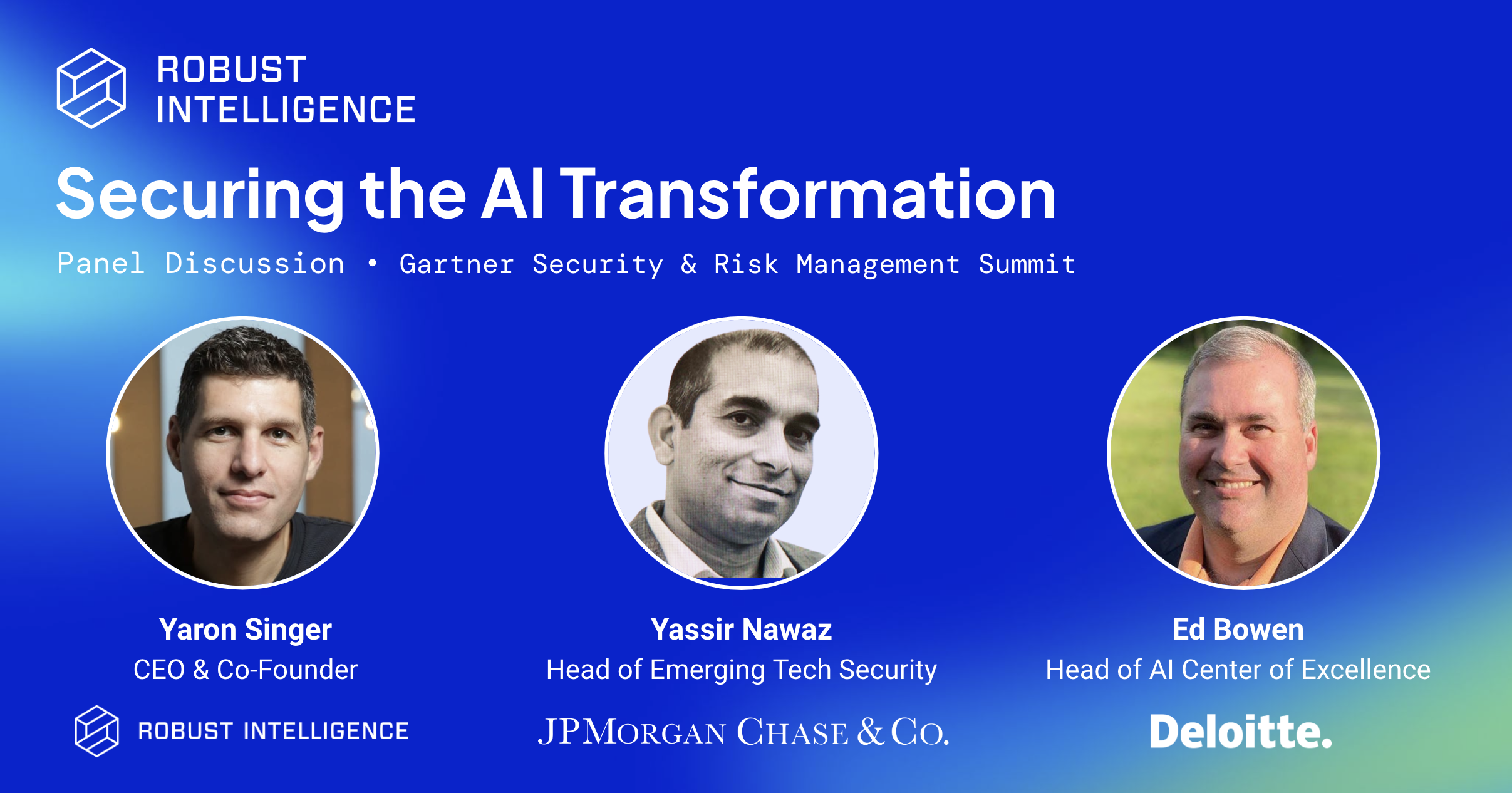 ROBUST INTELLIGENCE

Securing the AI Transformation

Panel Discussion • Gartner Security & Risk Management Summit

Yaron Singer
CEO & Co-Founder
ROBUST INTELLIGENCE

Yassir Nawaz
Head of Emerging Tech Security
JPMORGAN CHASE & CO.

Ed Bowen
Head of AI Center of Excellence
Deloitte.